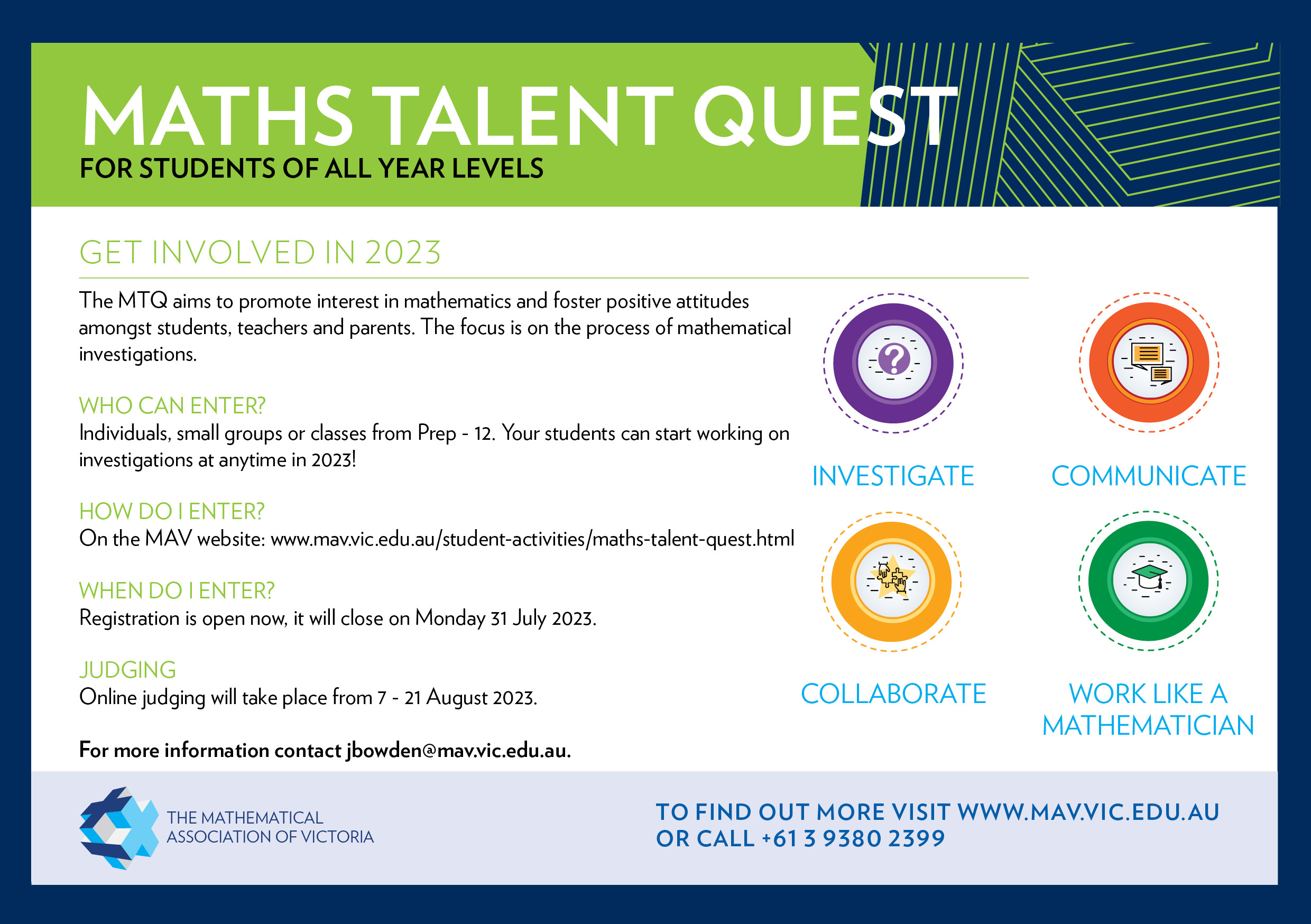 MATHS TALENT QUEST
FOR STUDENTS OF ALL YEAR LEVELS

GET INVOLVED IN 2023

The MTQ aims to promote interest in mathematics and foster positive attitudes amongst students, teachers and parents. The focus is on the process of mathematical investigations.

WHO CAN ENTER?
Individuals, small groups or classes from Prep - 12. Your students can start working on investigations at anytime in 2023!

HOW DO I ENTER?
On the MAV website: www.mav.vic.edu.au/student-activities/maths-talent-quest.html

WHEN DO I ENTER?
Registration is open now, it will close on Monday 31 July 2023.

JUDGING
Online judging will take place from 7 - 21 August 2023.

For more information contact jbowden@mav.vic.edu.au.

INVESTIGATE

COMMUNICATE

COLLABORATE

WORK LIKE A MATHEMATICIAN

THE MATHEMATICAL ASSOCIATION OF VICTORIA

TO FIND OUT MORE VISIT WWW.MAV.VIC.EDU.AU OR CALL +61 3 9380 2399